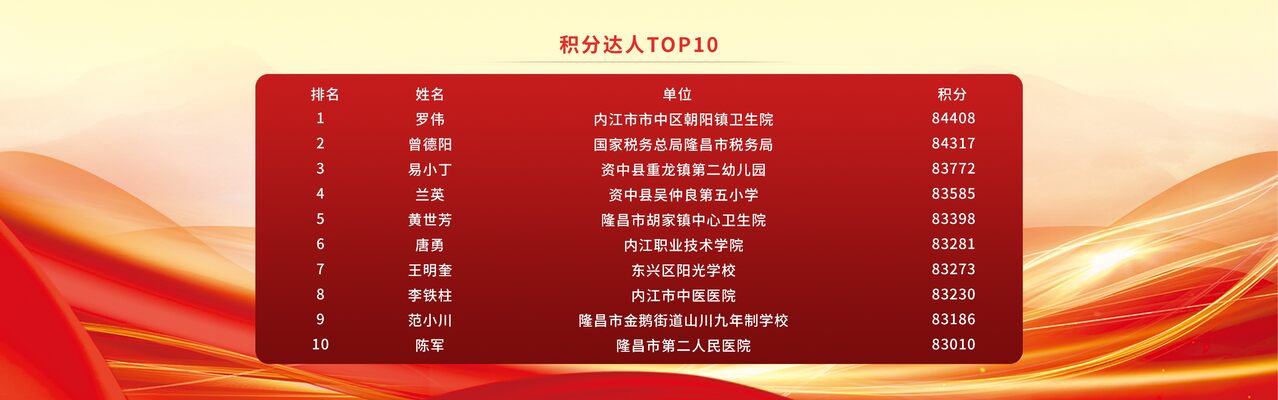 积分达人TOP10

| 排名 | 姓名 | 单位 | 积分 |
|---|---|---|---|
| 1 | 罗伟 | 内江市市中区朝阳镇卫生院 | 84408 |
| 2 | 曾德阳 | 国家税务总局隆昌市税务局 | 84317 |
| 3 | 易小丁 | 资中县重龙镇第二幼儿园 | 83772 |
| 4 | 兰英 | 资中县吴仲良第五小学 | 83585 |
| 5 | 黄世芳 | 隆昌市胡家镇中心卫生院 | 83398 |
| 6 | 唐勇 | 内江职业技术学院 | 83281 |
| 7 | 王明奎 | 东兴区阳光学校 | 83273 |
| 8 | 李铁柱 | 内江市中医医院 | 83230 |
| 9 | 范小川 | 隆昌市金鹅街道山川九年制学校 | 83186 |
| 10 | 陈军 | 隆昌市第二人民医院 | 83010 |